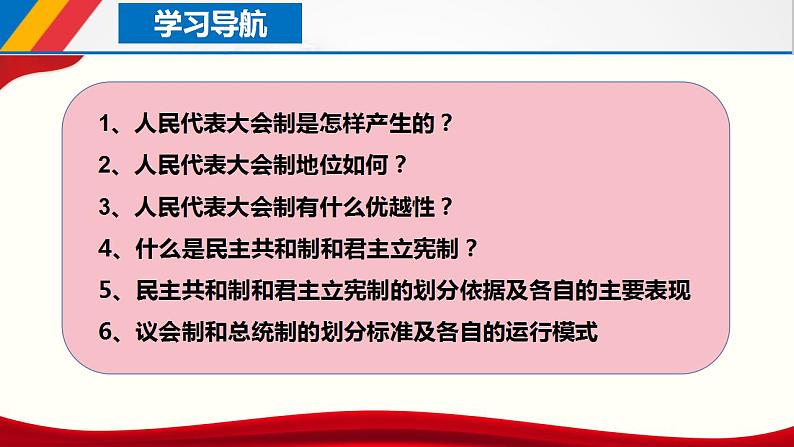 学习导航

1、人民代表大会制是怎样产生的？
2、人民代表大会制地位如何？
3、人民代表大会制有什么优越性？
4、什么是民主共和制和君主立宪制？
5、民主共和制和君主立宪制的划分依据及各自的主要表现
6、议会制和总统制的划分标准及各自的运行模式